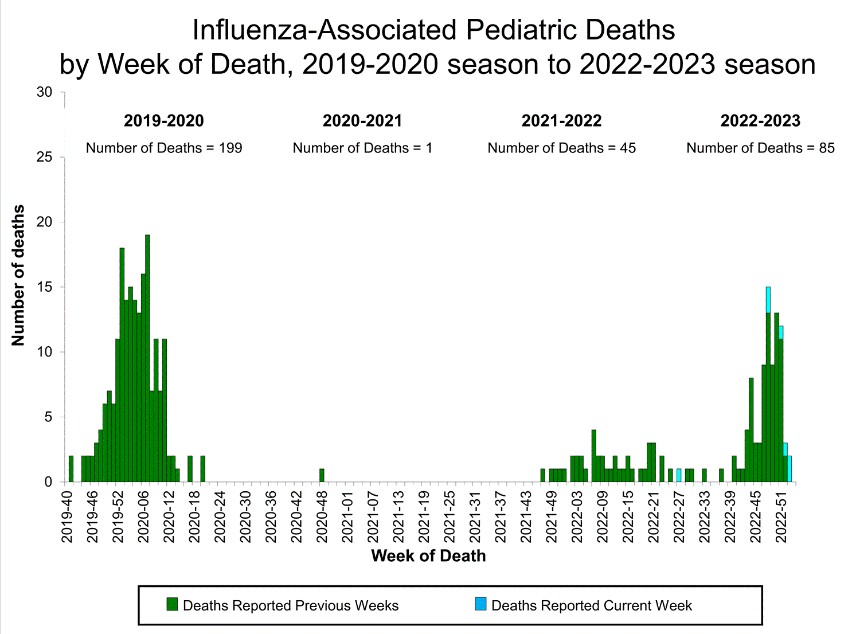 Influenza-Associated Pediatric Deaths by Week of Death, 2019-2020 season to 2022-2023 season

2019-2020
Number of Deaths = 199

2020-2021
Number of Deaths = 1

2021-2022
Number of Deaths = 45

2022-2023
Number of Deaths = 85

Number of deaths

30
25
20
15
10
5
0

2019-40
2019-46
2019-52
2020-06
2020-12
2020-18
2020-24
2020-30
2020-36
2020-42
2020-48
2021-01
2021-07
2021-13
2021-19
2021-25
2021-31
2021-37
2021-43
2021-49
2022-03
2022-09
2022-15
2022-21
2022-27
2022-33
2022-39
2022-45
2022-51

Week of Death

Deaths Reported Previous Weeks
Deaths Reported Current Week